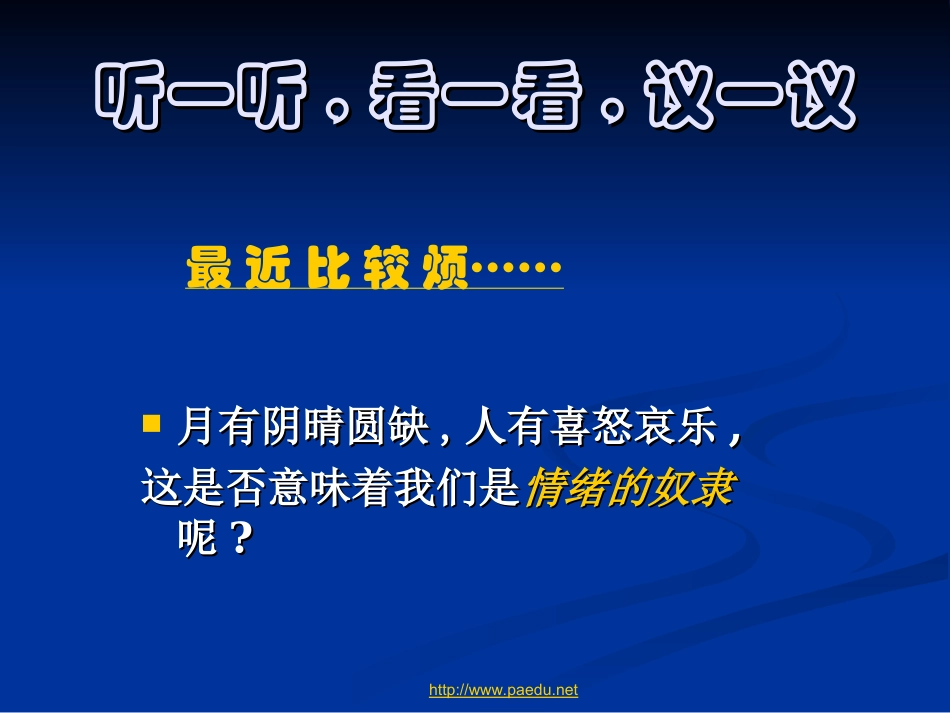 听一听，看一看，议一议

最近比较烦……

月有阴晴圆缺，人有喜怒哀乐，这是否意味着我们是情绪的奴隶呢？

http://www.paedu.net